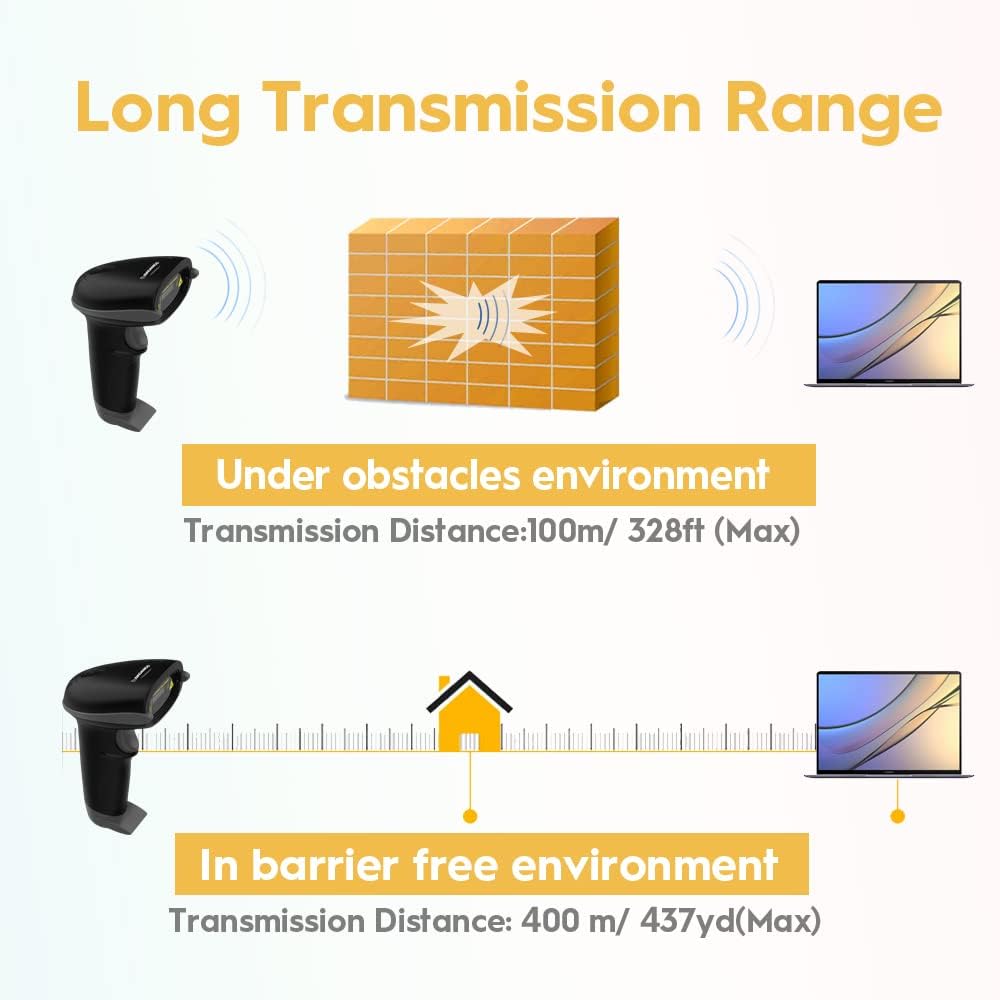 Long Transmission Range

Under obstacles environment

Transmission Distance:100m/ 328ft (Max)

In barrier free environment

Transmission Distance: 400 m/ 437yd(Max)